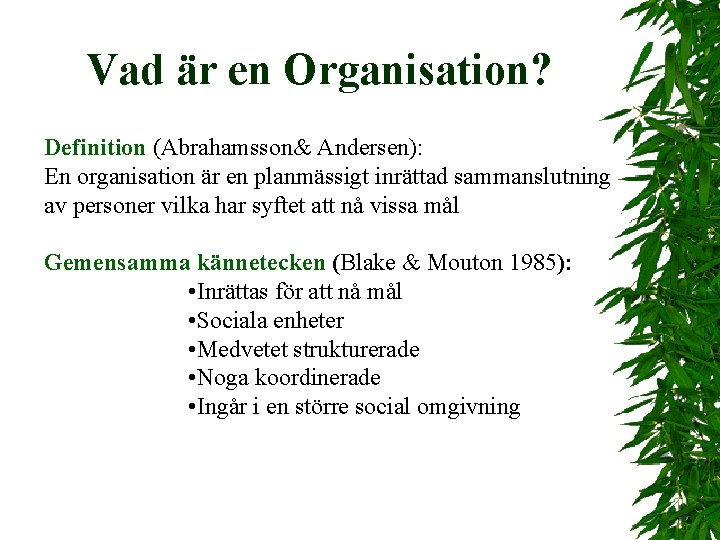 Vad är en Organisation?

Definition (Abrahamsson& Andersen):
En organisation är en planmässigt inrättad sammanslutning av personer vilka har syftet att nå vissa mål

Gemensamma kännetecken (Blake & Mouton 1985):
•Inrättas för att nå mål
•Sociala enheter
•Medvetet strukturerade
•Noga koordinerade
•Ingår i en större social omgivning